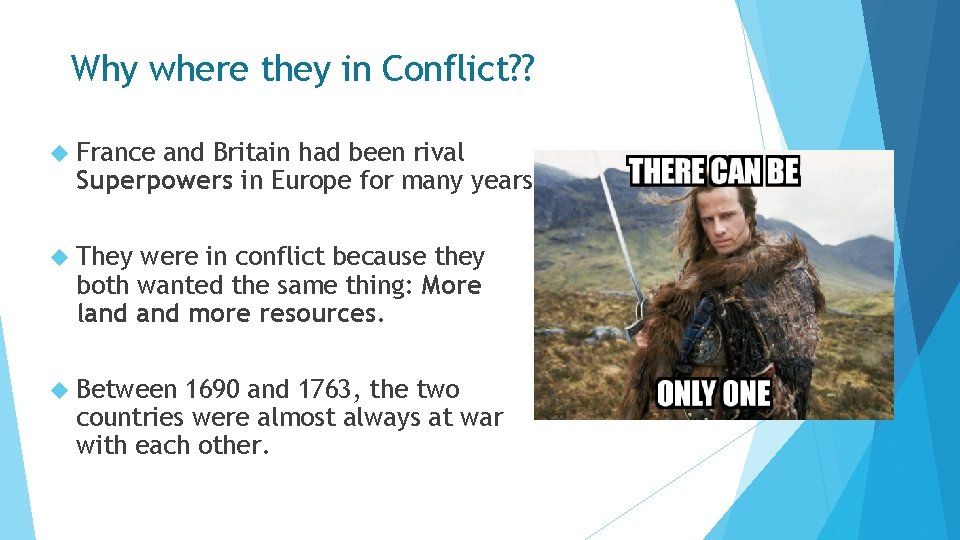 Why where they in Conflict??

France and Britain had been rival Superpowers in Europe for many years

They were in conflict because they both wanted the same thing: More land and more resources.

Between 1690 and 1763, the two countries were almost always at war with each other.

THERE CAN BE

ONLY ONE